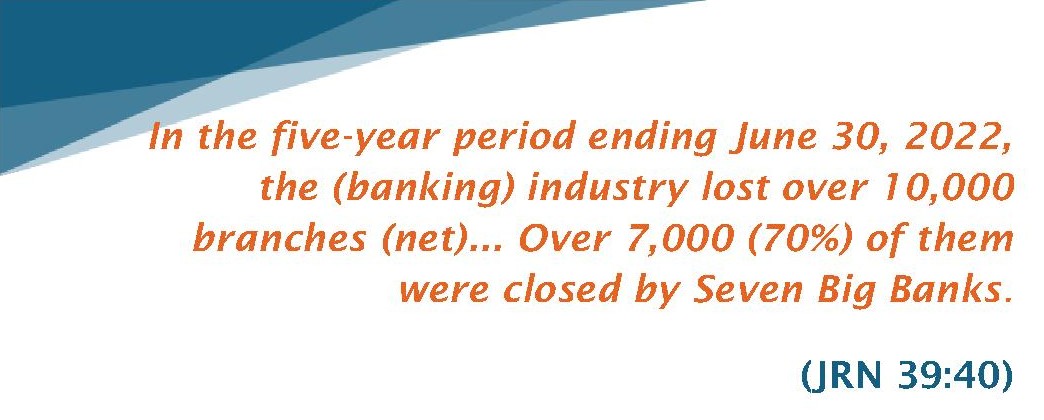 In the five-year period ending June 30, 2022, the (banking) industry lost over 10,000 branches (net)... Over 7,000 (70%) of them were closed by Seven Big Banks.

(JRN 39:40)